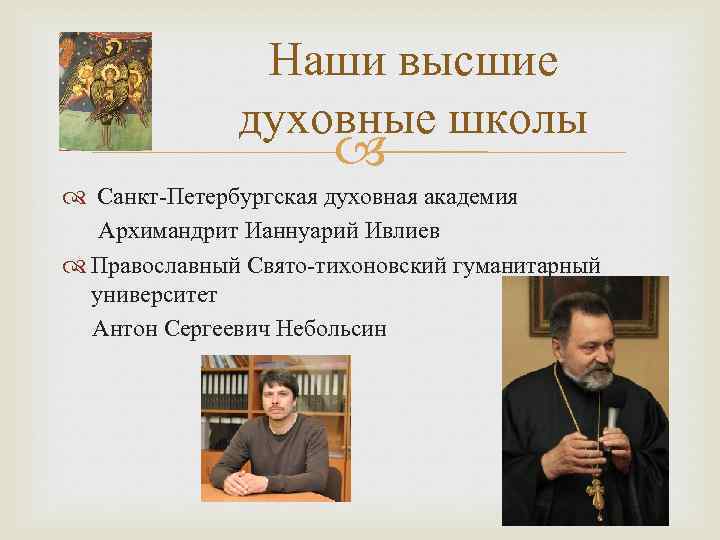 Наши высшие духовные школы

Санкт-Петербургская духовная академия
Архимандрит Ианнуарий Ивлиев

Православный Свято-тихоновский гуманитарный университет
Антон Сергеевич Небольсин